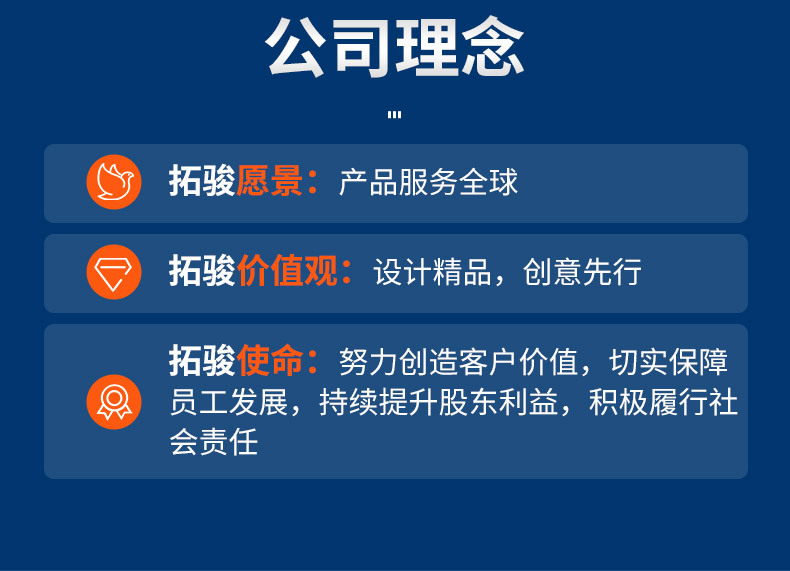 公司理念

拓骏愿景：产品服务全球

拓骏价值观：设计精品，创意先行

拓骏使命：努力创造客户价值，切实保障员工发展，持续提升股东利益，积极履行社会责任